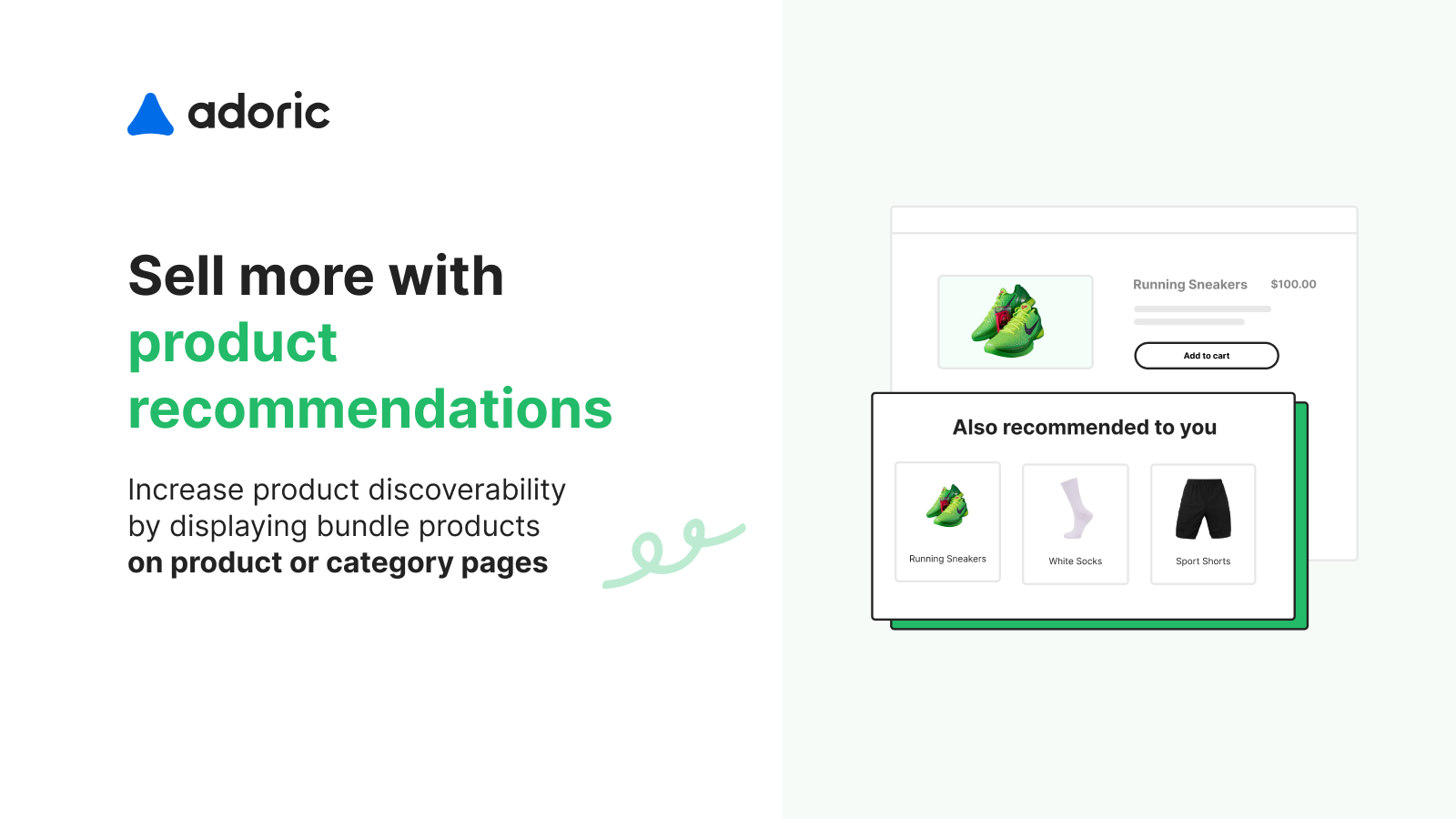 adoric

Sell more with product recommendations

Increase product discoverability by displaying bundle products on product or category pages

Running Sneakers $100.00

Add to cart

Also recommended to you

Running Sneakers

White Socks

Sport Shorts